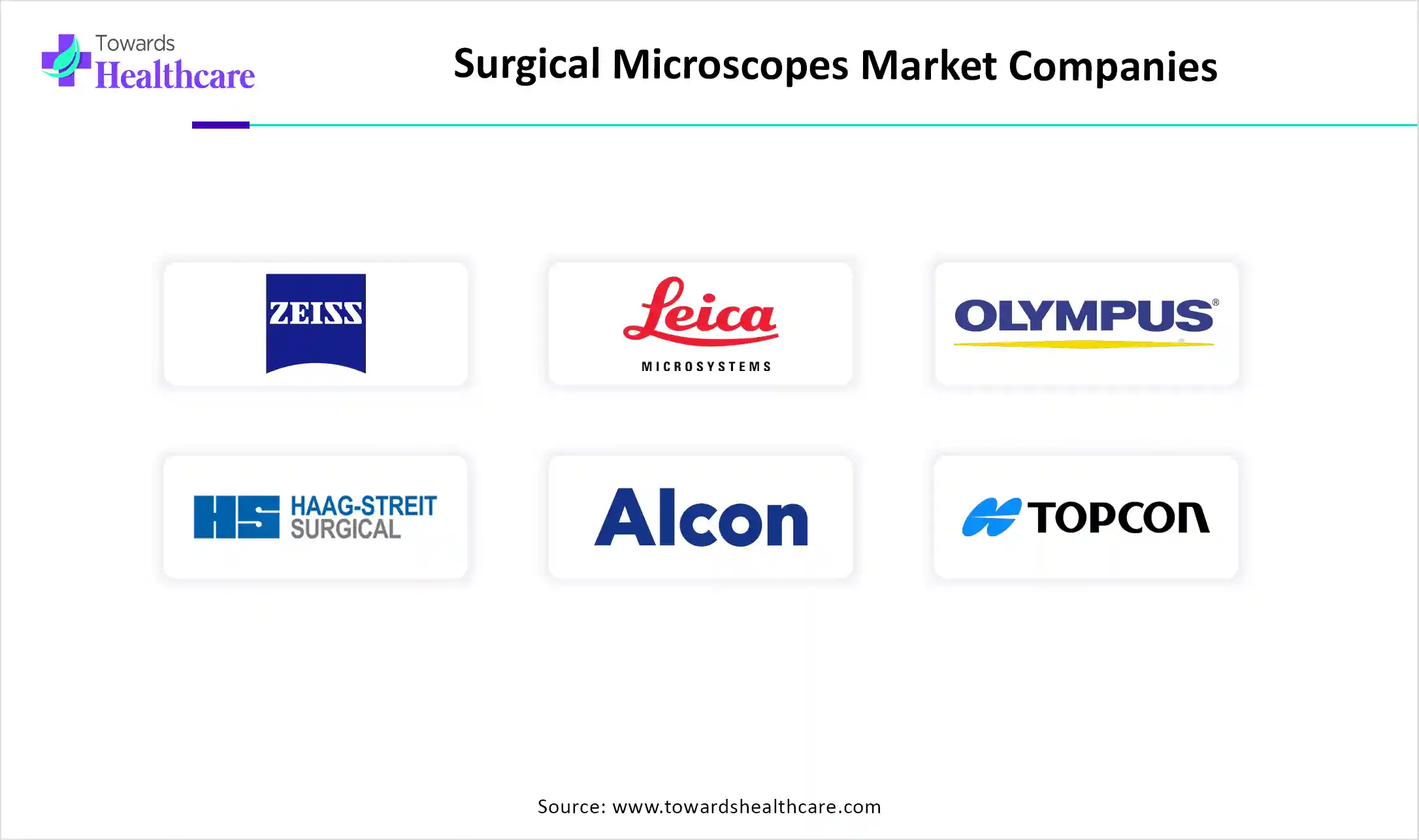 Towards Healthcare

Surgical Microscopes Market Companies

ZEISS

Leica MICROSYSTEMS

OLYMPUS®

HS HAAG-STREIT SURGICAL

Alcon

TOPCON

Source: www.towardshealthcare.com